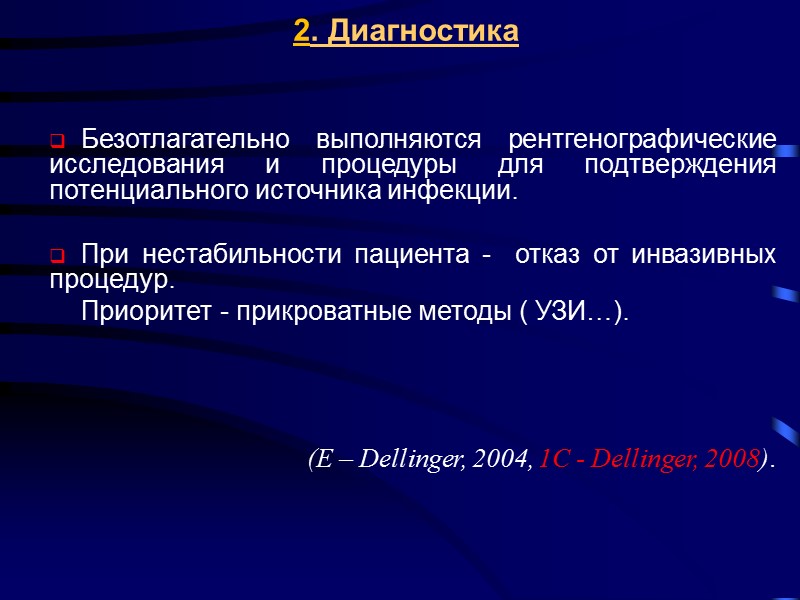 2. Диагностика

Безотлагательно выполняются рентгенографические исследования и процедуры для подтверждения потенциального источника инфекции.

При нестабильности пациента - отказ от инвазивных процедур.

Приоритет - прикроватные методы ( УЗИ…).

(E – Dellinger, 2004, 1C - Dellinger, 2008).